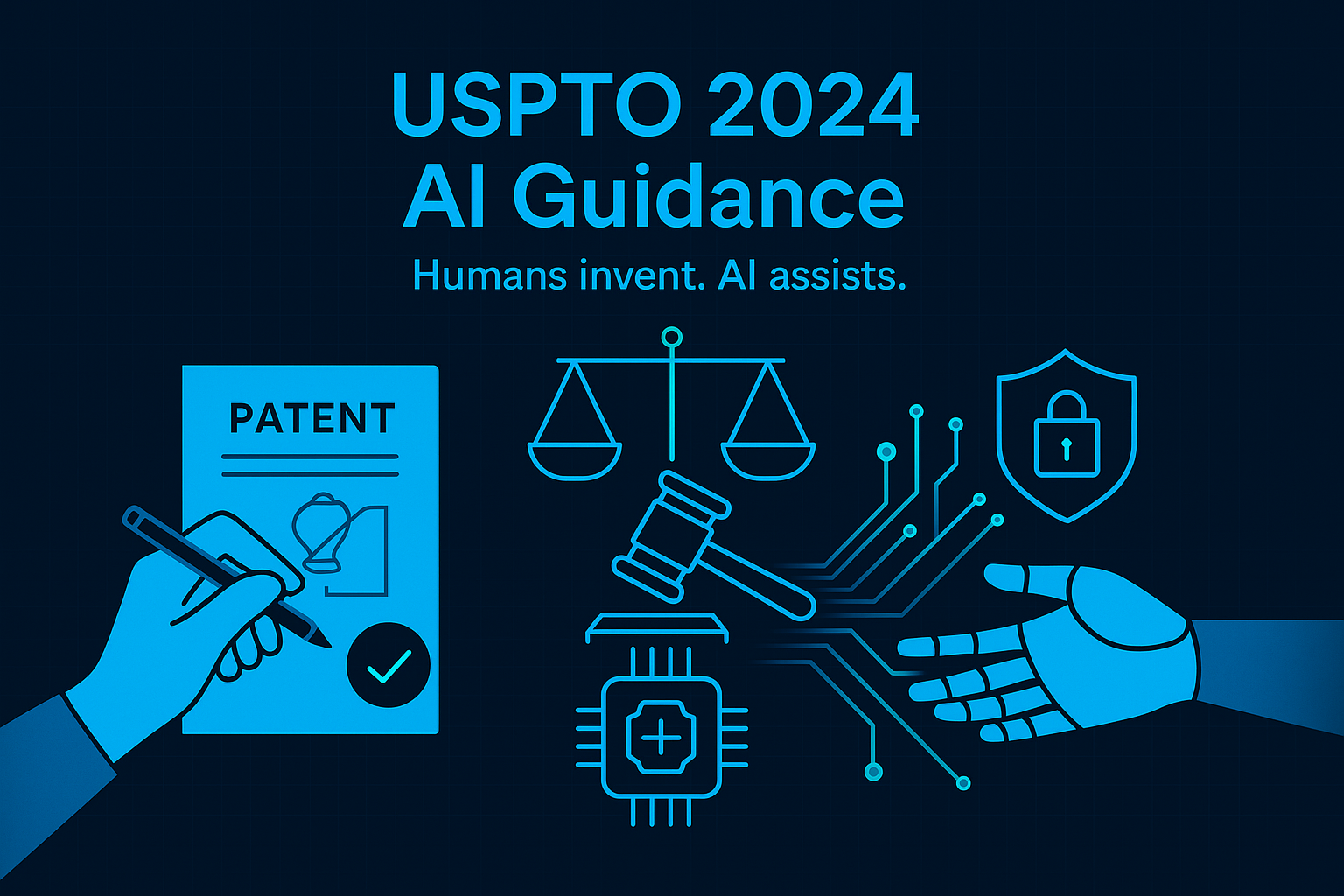 USPTO 2024
AI Guidance

Humans invent. AI assists.

PATENT